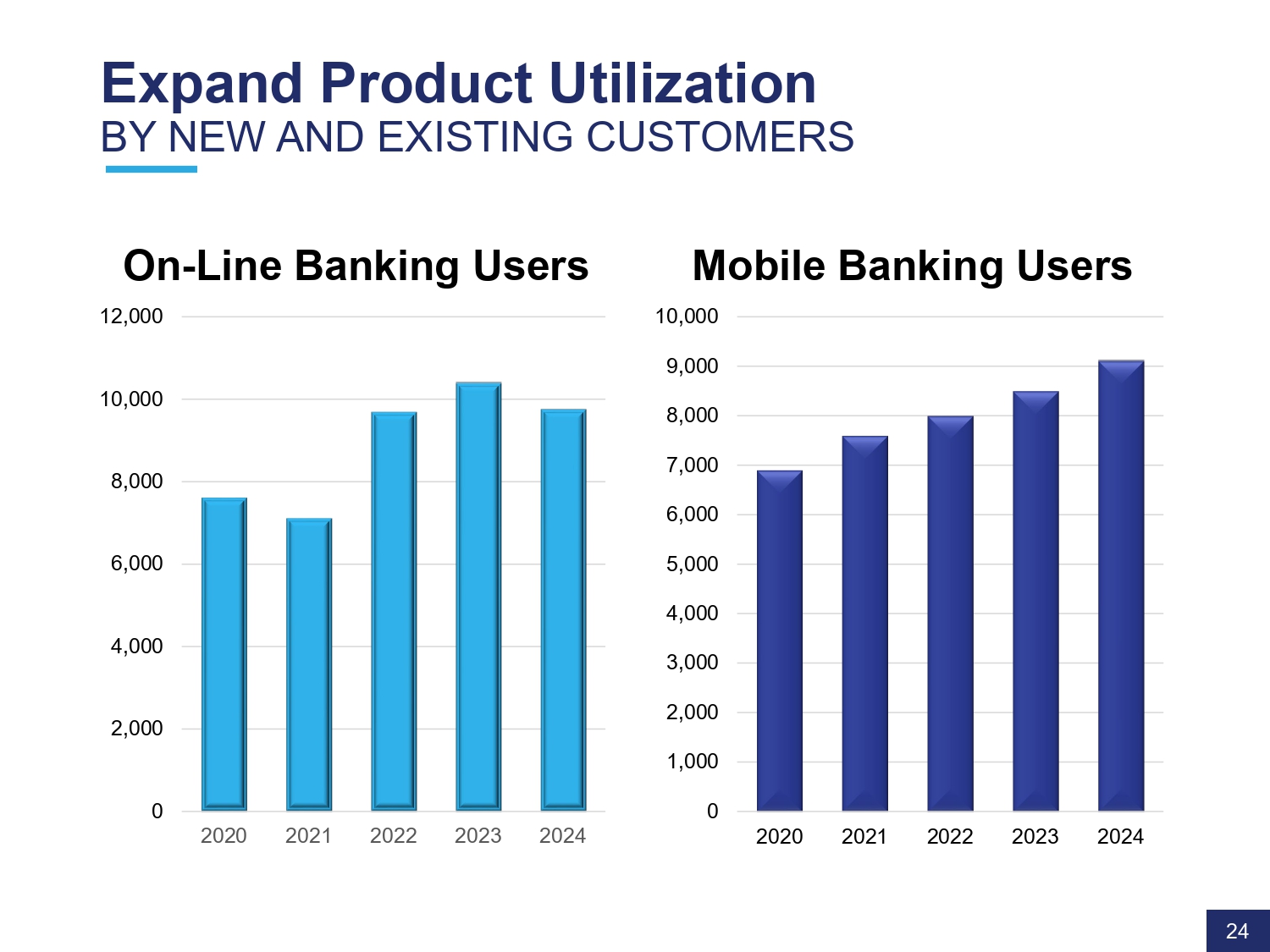 Expand Product Utilization
BY NEW AND EXISTING CUSTOMERS

On-Line Banking Users

12,000
10,000
8,000
6,000
4,000
2,000
0
2020 2021 2022 2023 2024

Mobile Banking Users

10,000
9,000
8,000
7,000
6,000
5,000
4,000
3,000
2,000
1,000
0
2020 2021 2022 2023 2024

24